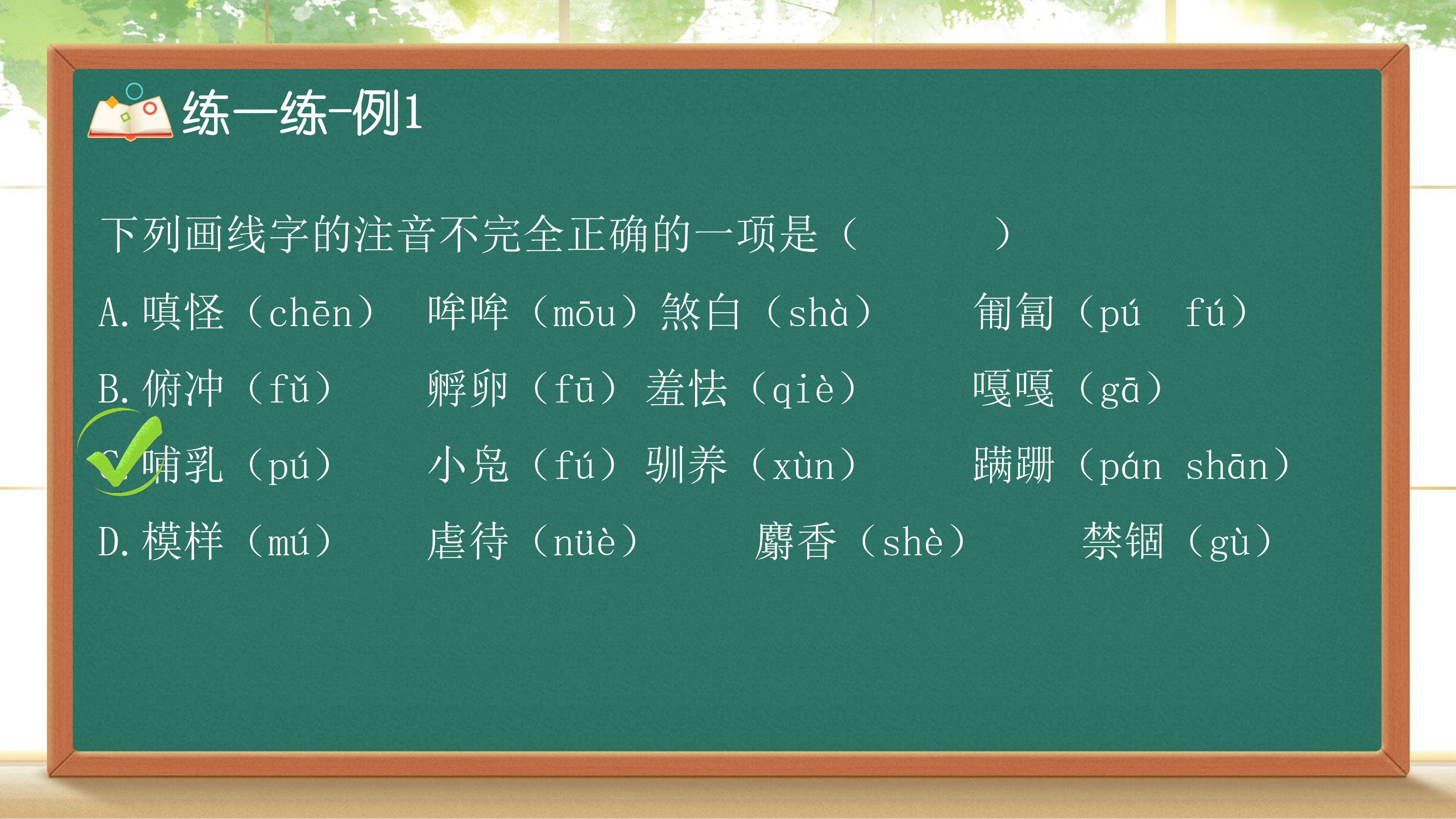 练一练-例1

下列画线字的注音不完全正确的一项是（　　　）

A. 嗔怪（chēn）　哞哞（mōu）煞白（shà）　　匍匐（pú　fú）

B. 俯冲（fǔ）　孵卵（fū）羞怯（qiè）　　嘎嘎（gā）

C. 哺乳（pú）　小凫（fú）驯养（xùn）　　蹒跚（pán　shān）

D. 模样（mú）　虐待（nüè）　　麝香（shè）　　禁锢（gù）